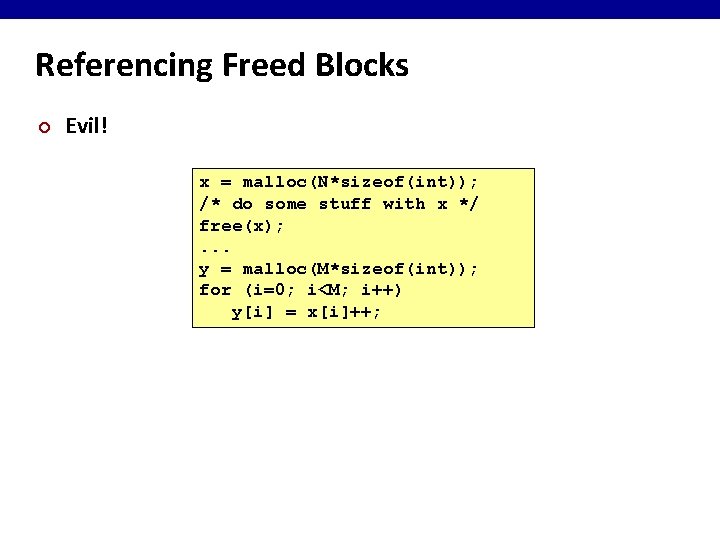 Referencing Freed Blocks

Evil!

x = malloc(N*sizeof(int));
/* do some stuff with x */
free(x);
...
y = malloc(M*sizeof(int));
for (i=0; i<M; i++)
   y[i] = x[i]++;